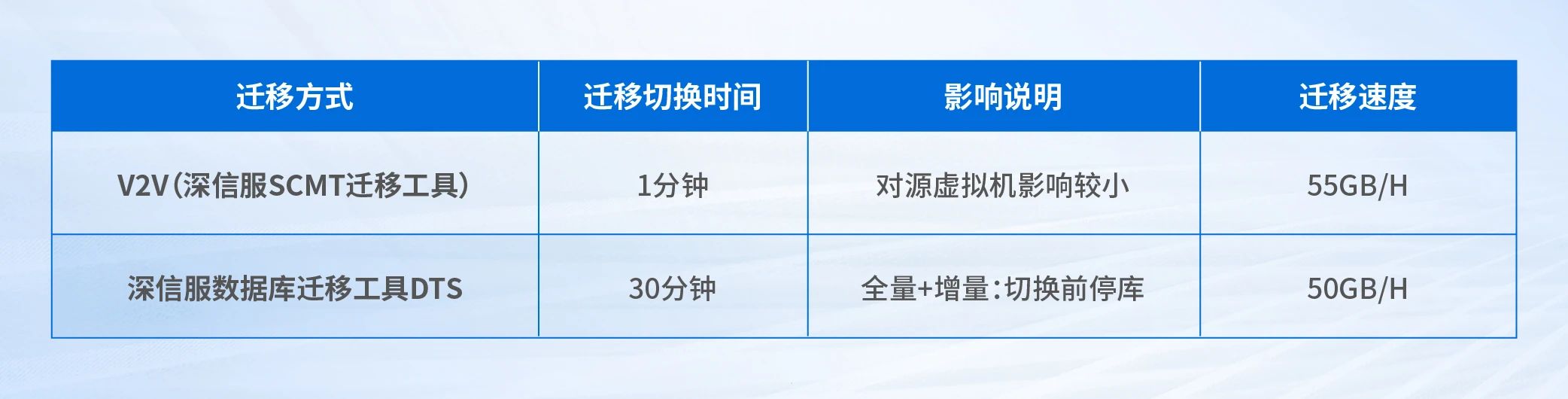 | 迁移方式 | 迁移切换时间 | 影响说明 | 迁移速度 |
|---|---|---|---|
| V2V（深信服SCMT迁移工具） | 1分钟 | 对源虚拟机影响较小 | 55GB/H |
| 深信服数据库迁移工具DTS | 30分钟 | 全量+增量：切换前停库 | 50GB/H |